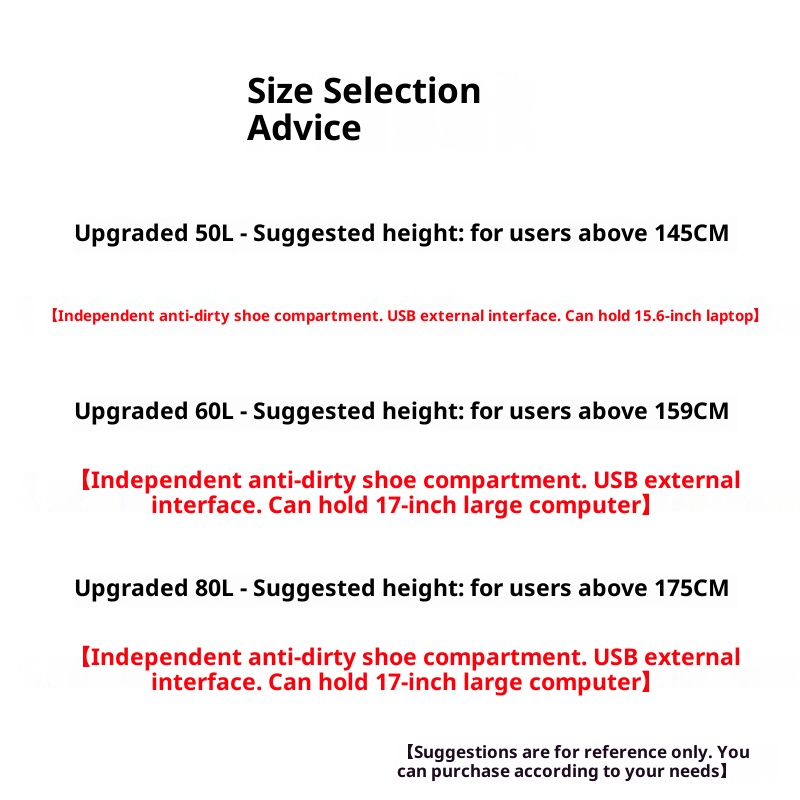 Size Selection Advice

Upgraded 50L - Suggested height: for users above 145CM

【Independent anti-dirty shoe compartment. USB external interface. Can hold 15.6-inch laptop】

Upgraded 60L - Suggested height: for users above 159CM

【Independent anti-dirty shoe compartment. USB external interface. Can hold 17-inch large computer】

Upgraded 80L - Suggested height: for users above 175CM

【Independent anti-dirty shoe compartment. USB external interface. Can hold 17-inch large computer】

【Suggestions are for reference only. You can purchase according to your needs】